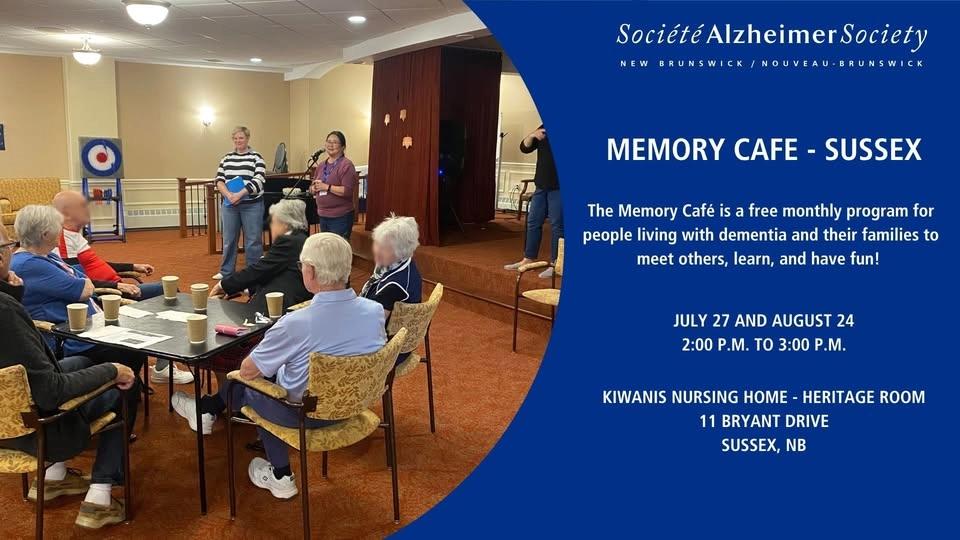 Société Alzheimer Society
NEW BRUNSWICK / NOUVEAU-BRUNSWICK

MEMORY CAFE - SUSSEX

The Memory Café is a free monthly program for people living with dementia and their families to meet others, learn, and have fun!

JULY 27 AND AUGUST 24
2:00 P.M. TO 3:00 P.M.

KIWANIS NURSING HOME - HERITAGE ROOM
11 BRYANT DRIVE
SUSSEX, NB